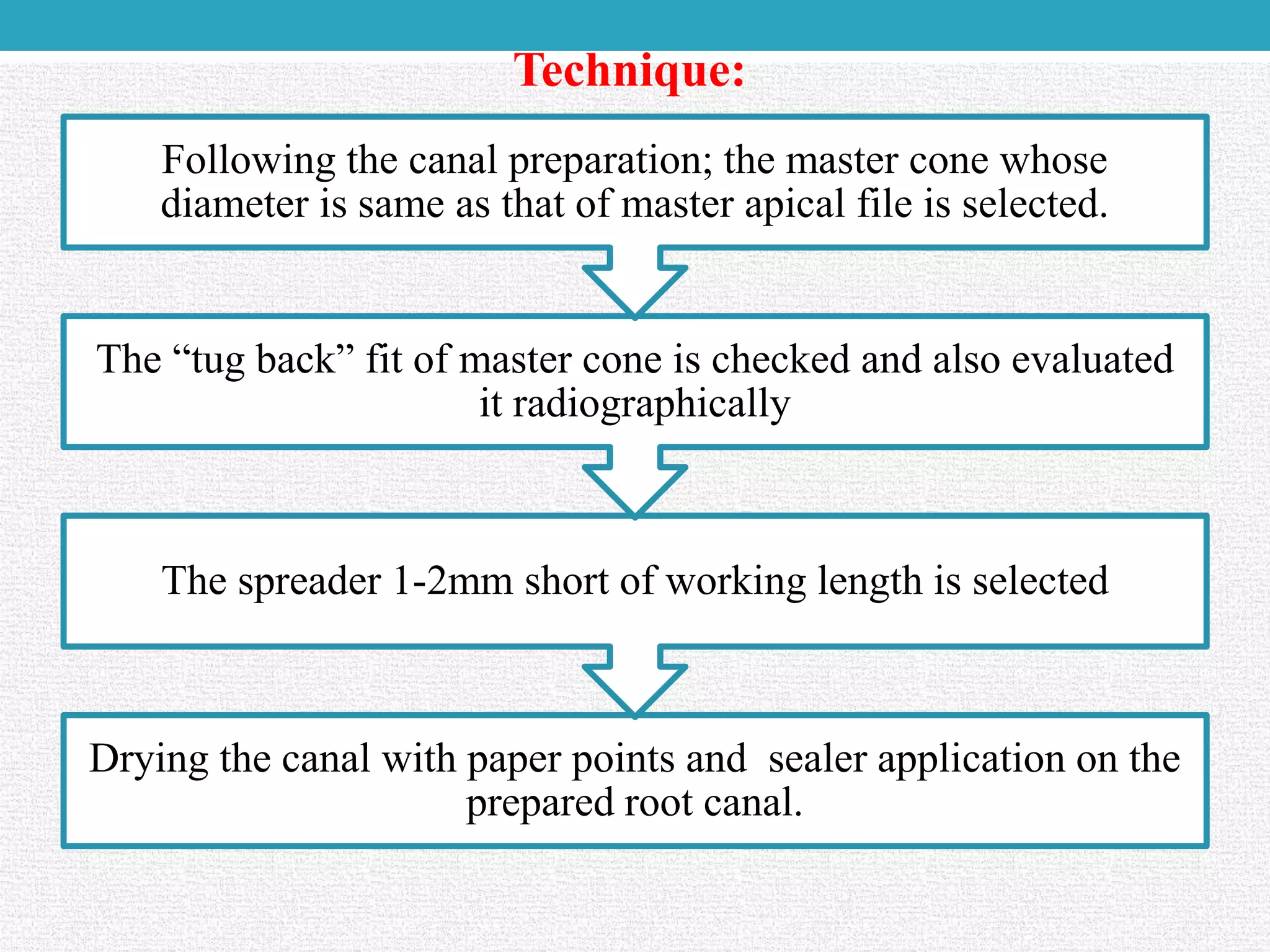 Technique:

Following the canal preparation; the master cone whose diameter is same as that of master apical file is selected.

The “tug back” fit of master cone is checked and also evaluated it radiographically

The spreader 1-2mm short of working length is selected

Drying the canal with paper points and sealer application on the prepared root canal.